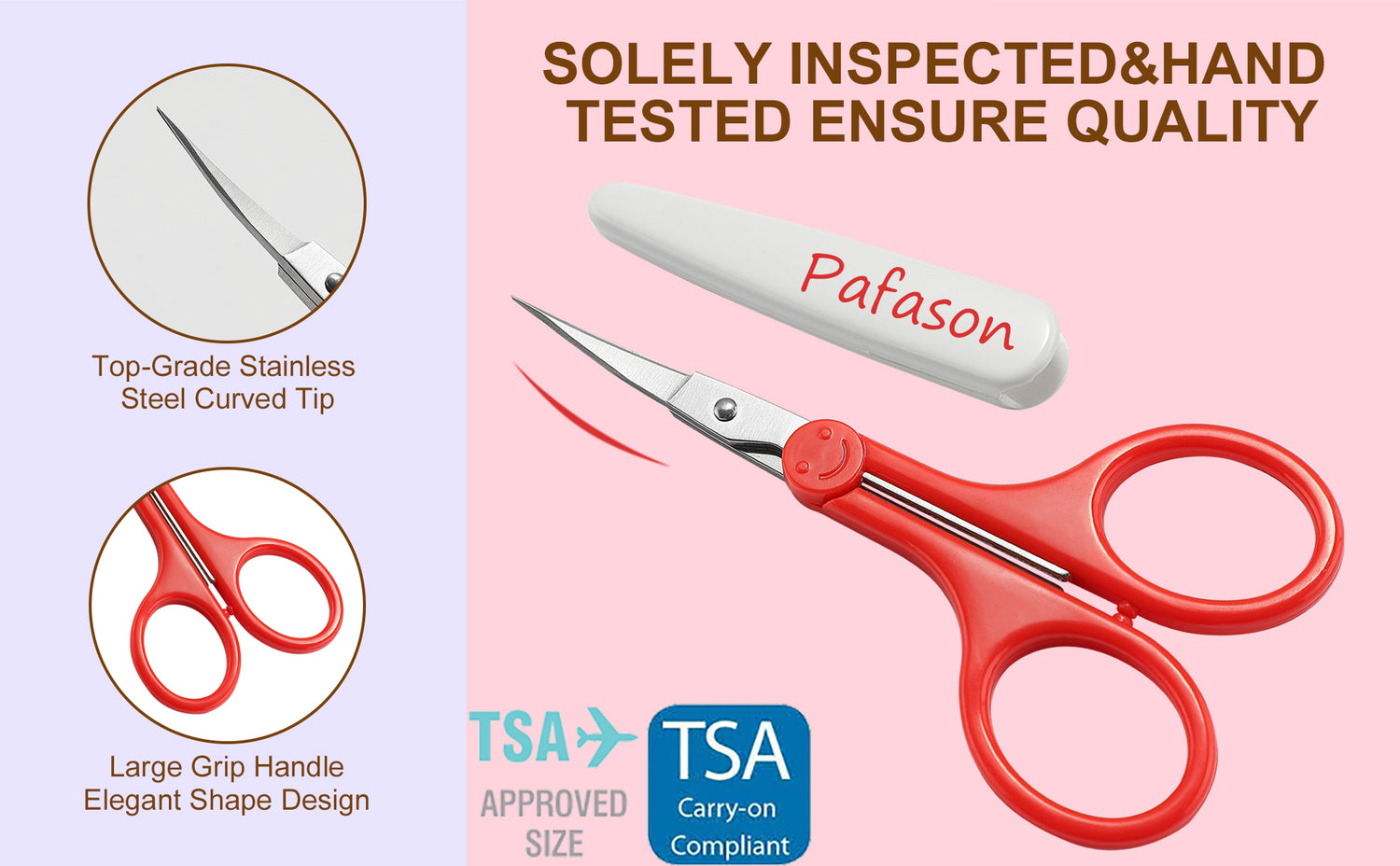 Top-Grade Stainless Steel Curved Tip

Large Grip Handle Elegant Shape Design

SOLELY INSPECTED&HAND TESTED ENSURE QUALITY

Pafason

TSA APPROVED SIZE

TSA Carry-on Compliant